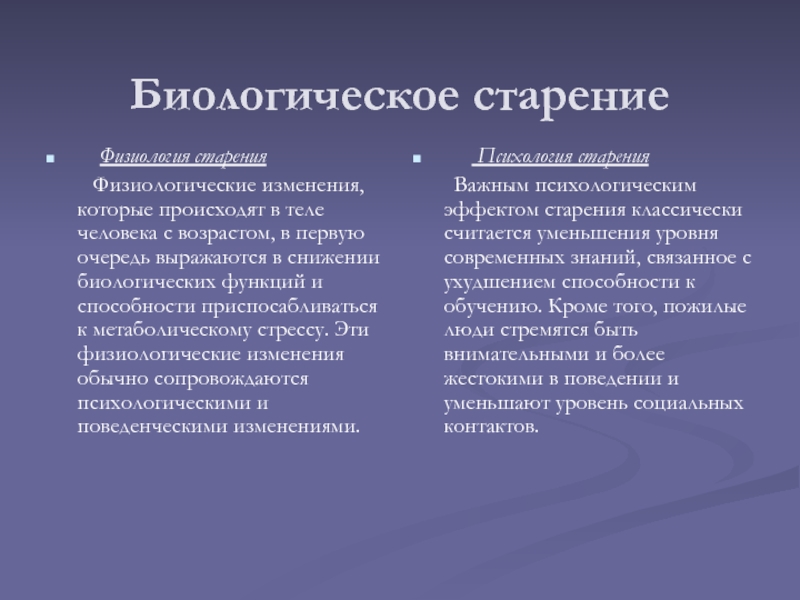 Биологическое старение

Физиология старения

Физиологические изменения, которые происходят в теле человека с возрастом, в первую очередь выражаются в снижении биологических функций и способности приспосабливаться к метаболическому стрессу. Эти физиологические изменения обычно сопровождаются психологическими и поведенческими изменениями.

Психология старения

Важным психологическим эффектом старения классически считается уменьшения уровня современных знаний, связанное с ухудшением способности к обучению. Кроме того, пожилые люди стремятся быть внимательными и более жестокими в поведении и уменьшают уровень социальных контактов.